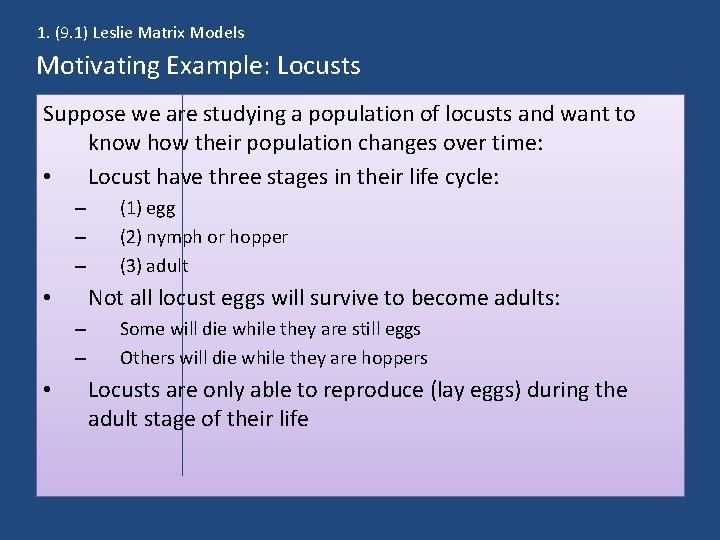 1. (9.1) Leslie Matrix Models

Motivating Example: Locusts

Suppose we are studying a population of locusts and want to know how their population changes over time:

• Locust have three stages in their life cycle:
 – (1) egg
 – (2) nymph or hopper
 – (3) adult
• Not all locust eggs will survive to become adults:
 – Some will die while they are still eggs
 – Others will die while they are hoppers
• Locusts are only able to reproduce (lay eggs) during the adult stage of their life